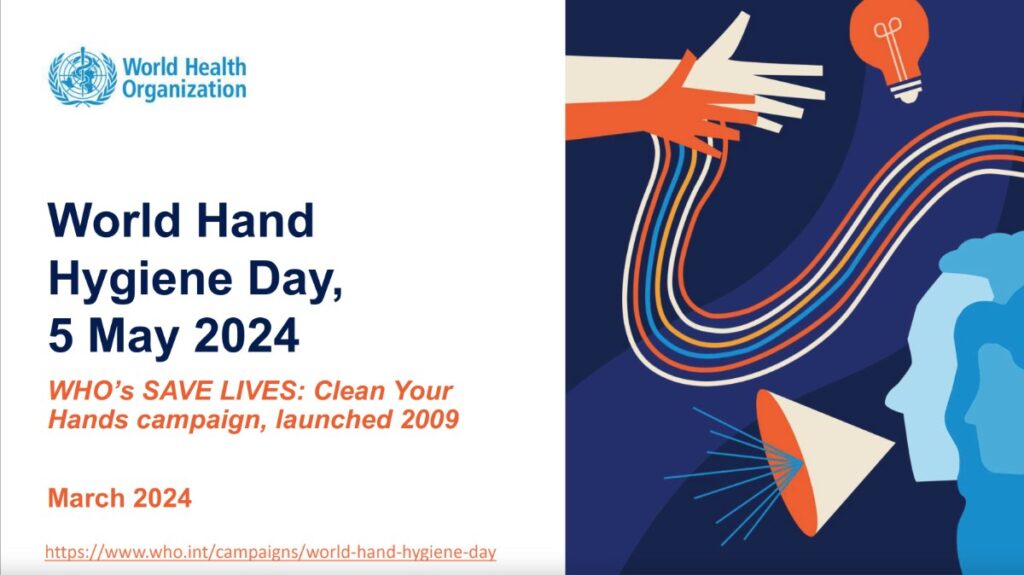 World Health Organization

World Hand Hygiene Day, 5 May 2024

WHO's SAVE LIVES: Clean Your Hands campaign, launched 2009

March 2024

https://www.who.int/campaigns/world-hand-hygiene-day